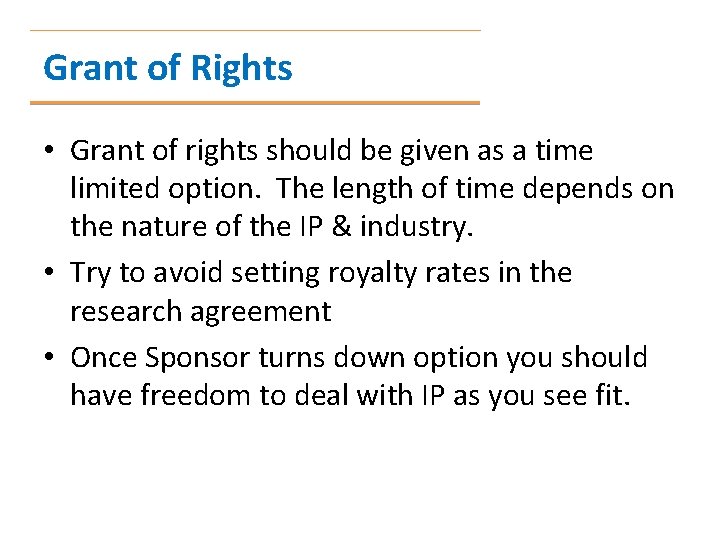 Grant of Rights

• Grant of rights should be given as a time limited option. The length of time depends on the nature of the IP & industry.

• Try to avoid setting royalty rates in the research agreement

• Once Sponsor turns down option you should have freedom to deal with IP as you see fit.